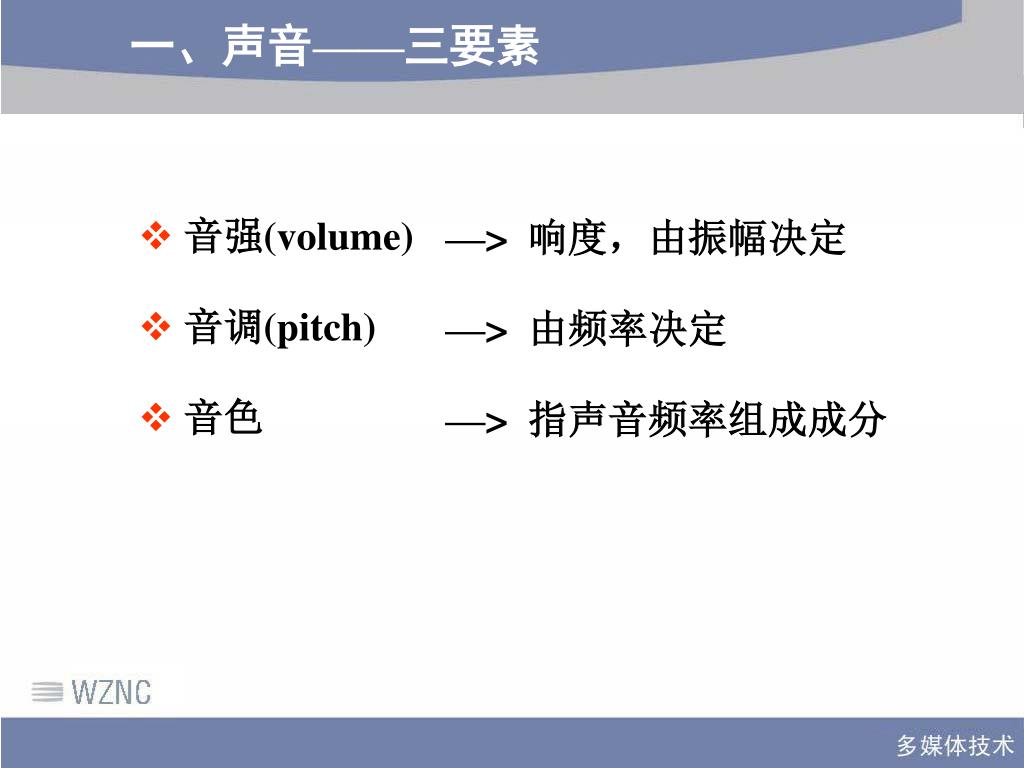 一、声音——三要素

❖ 音强(volume) —> 响度，由振幅决定

❖ 音调(pitch) —> 由频率决定

❖ 音色 —> 指声音频率组成成分

WZNC

多媒体技术